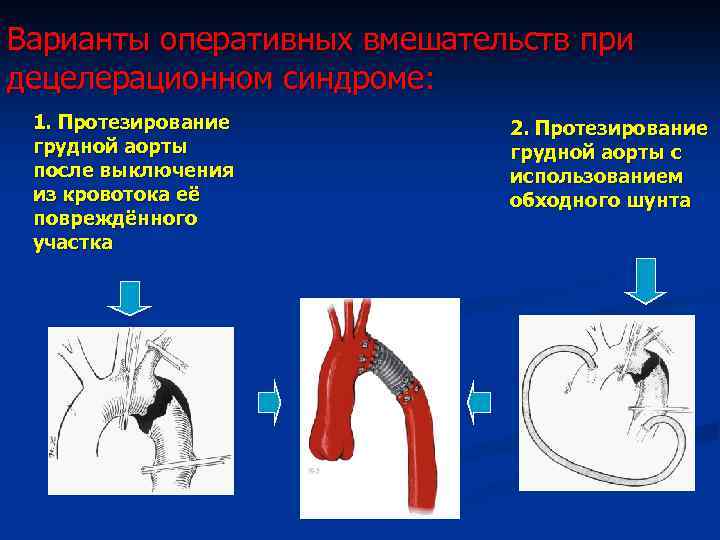 Варианты оперативных вмешательств при децелерационном синдроме:

1. Протезирование грудной аорты после выключения из кровотока её повреждённого участка

2. Протезирование грудной аорты с использованием обходного шунта